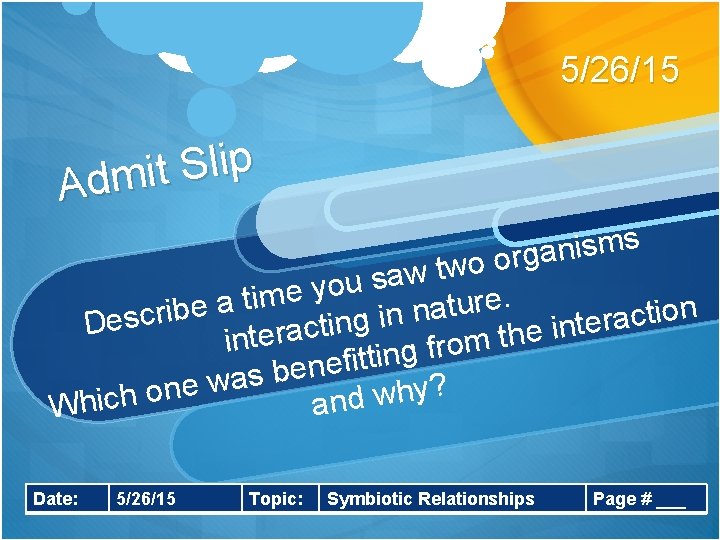 5/26/15

Admit Slip

Describe a time you saw two organisms interacting in nature. Which one was benefitting from the interaction and why?

| Date: | 5/26/15 | Topic: | Symbiotic Relationships | Page # ___ |
|---|---|---|---|---|